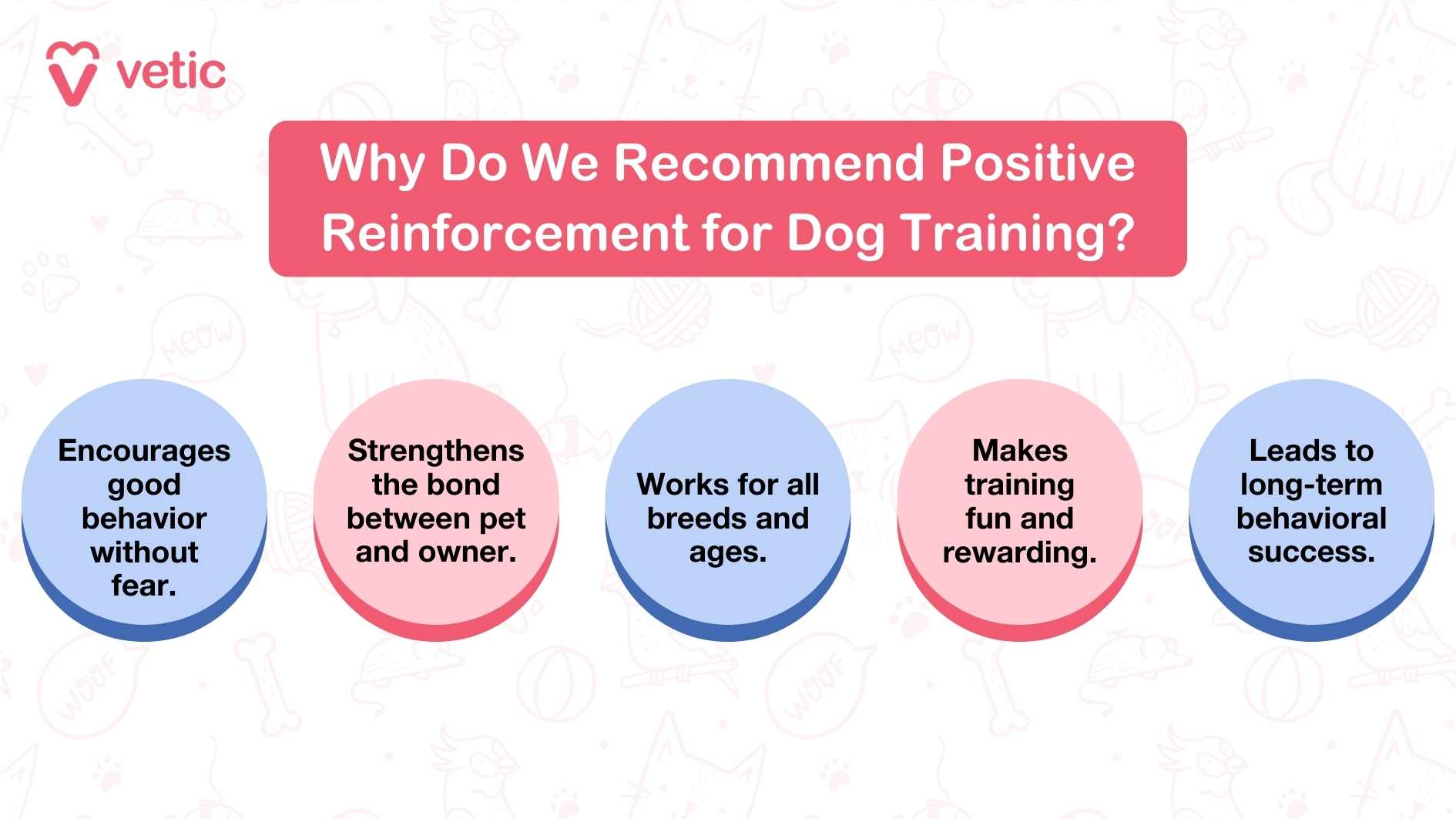 vetic

Why Do We Recommend Positive Reinforcement for Dog Training?

Encourages good behavior without fear.

Strengthens the bond between pet and owner.

Works for all breeds and ages.

Makes training fun and rewarding.

Leads to long-term behavioral success.